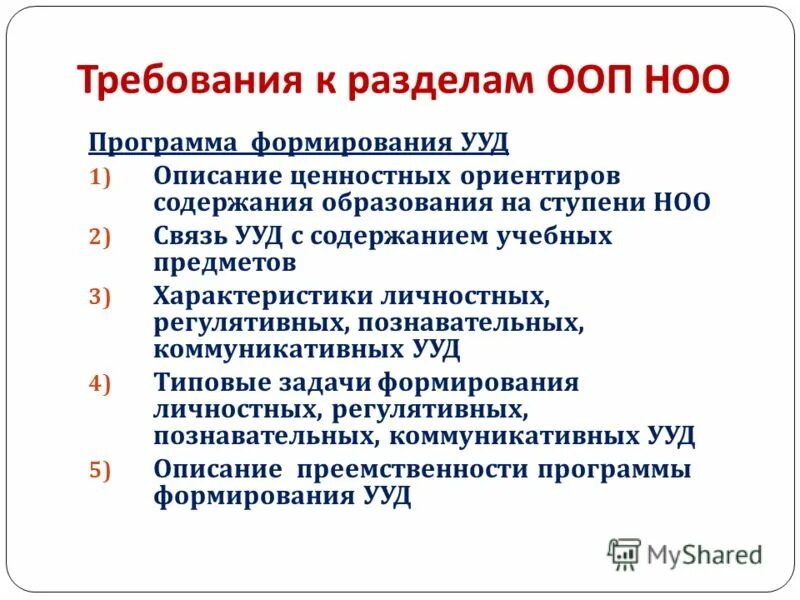 Требования к разделам ООП НОО

Программа формирования УУД

1) Описание ценностных ориентиров содержания образования на ступени НОО

2) Связь УУД с содержанием учебных предметов

3) Характеристики личностных, регулятивных, познавательных, коммуникативных УУД

4) Типовые задачи формирования личностных, регулятивных, познавательных, коммуникативных УУД

5) Описание преемственности программы формирования УУД

MyShared